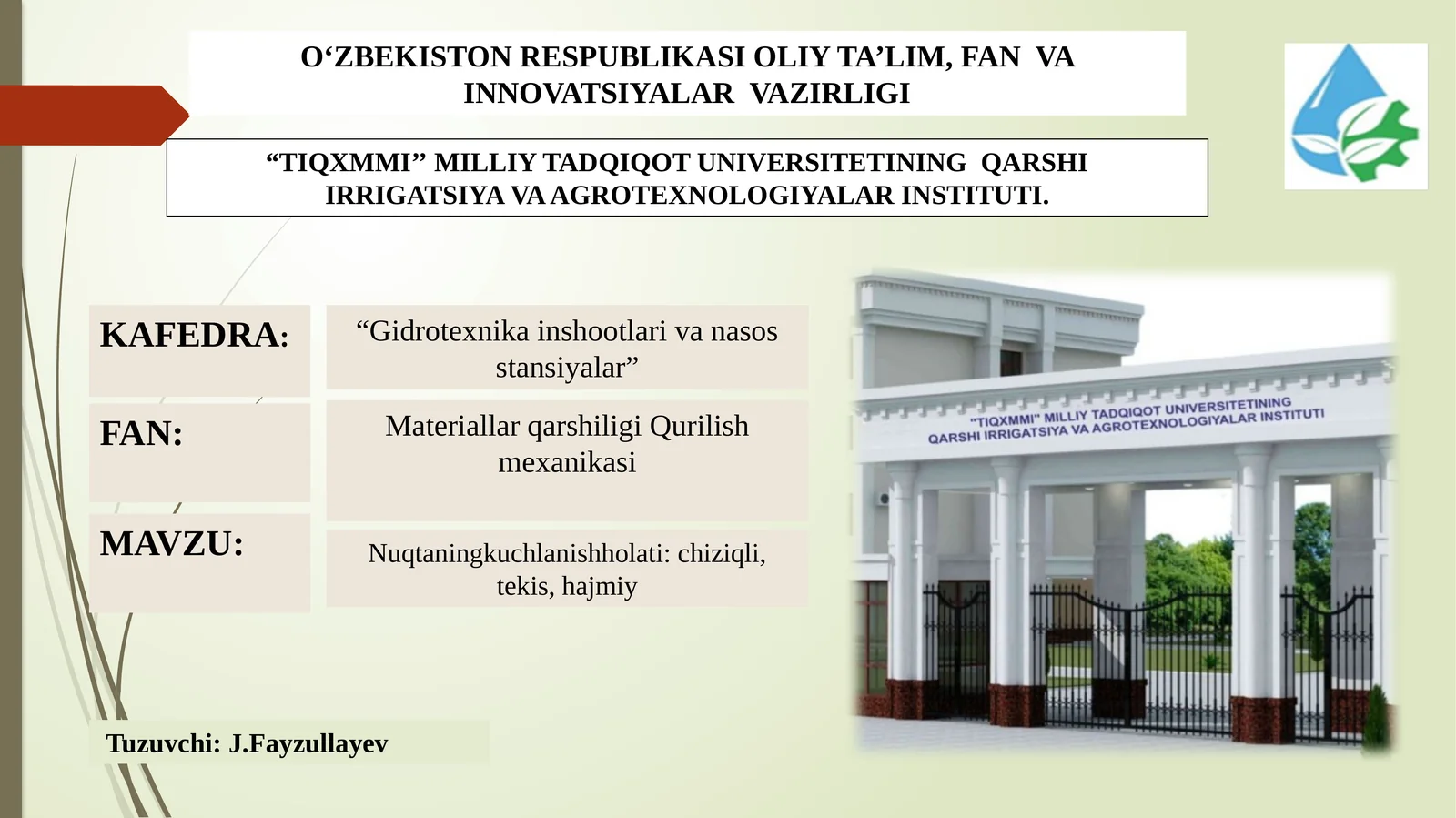 O‘ZBEKISTON RESPUBLIKASI OLIY TA’LIM, FAN VA INNOVATSIYALAR VAZIRLIGI

“TIQXMMI” MILLIY TADQIQOT UNIVERSITETINING QARSHI IRRIGATSIYA VA AGROTEXNOLOGIYALAR INSTITUTI.

KAFEDRA:

“Gidrotexnika inshootlari va nasos stansiyalar”

FAN:

Materiallar qarshiligi Qurilish mexanikasi

MAVZU:

Nuqtaningkuchlanishholati: chiziqli, tekis, hajmiy

"TIQXMMI" MILLIY TADQIQOT UNIVERSITETINING QARSHI IRRIGATSIYA VA AGROTEXNOLOGIYALAR INSTITUTI

Tuzuvchi: J.Fayzullayev